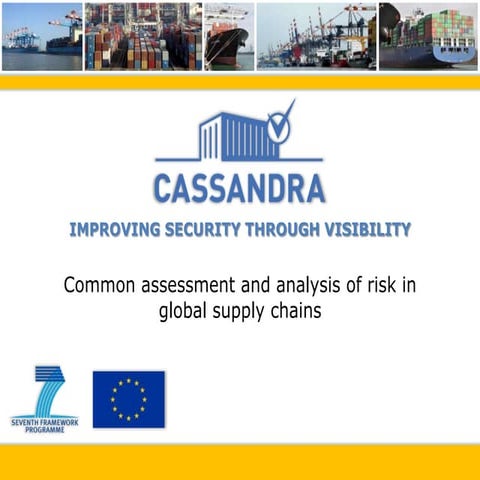 CASSANDRA

IMPROVING SECURITY THROUGH VISIBILITY

Common assessment and analysis of risk in global supply chains

SEVENTH FRAMEWORK PROGRAMME